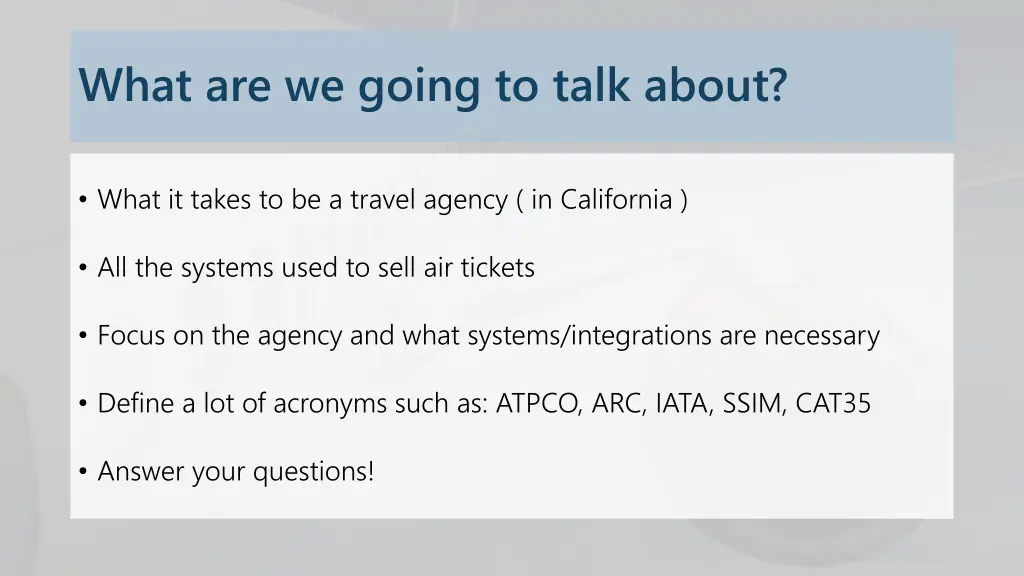 What are we going to talk about?

• What it takes to be a travel agency ( in California )

• All the systems used to sell air tickets

• Focus on the agency and what systems/integrations are necessary

• Define a lot of acronyms such as: ATPCO, ARC, IATA, SSIM, CAT35

• Answer your questions!